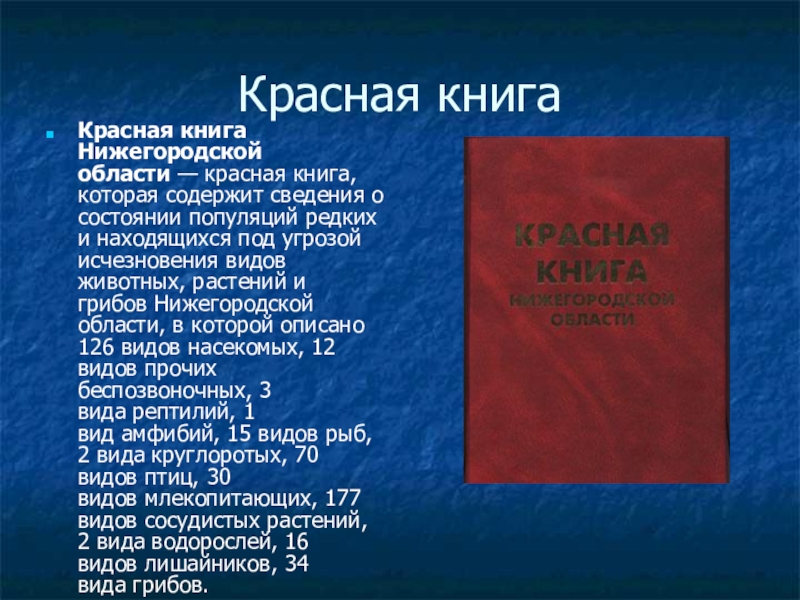 Красная книга

Красная книга Нижегородской области — красная книга, которая содержит сведения о состоянии популяций редких и находящихся под угрозой исчезновения видов животных, растений и грибов Нижегородской области, в которой описано 126 видов насекомых, 12 видов прочих беспозвоночных, 3 вида рептилий, 1 вид амфибий, 15 видов рыб, 2 вида круглоротых, 70 видов птиц, 30 видов млекопитающих, 177 видов сосудистых растений, 2 вида водорослей, 16 видов лишайников, 34 вида грибов.

КРАСНАЯ КНИГА НИЖЕГОРОДСКОЙ ОБЛАСТИ